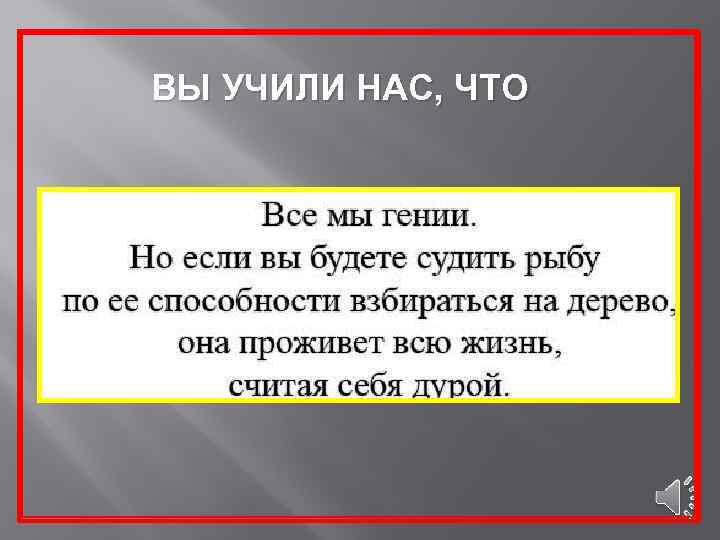 ВЫ УЧИЛИ НАС, ЧТО

Все мы гении.
Но если вы будете судить рыбу
по ее способности взбираться на дерево,
она проживет всю жизнь,
считая себя дурой.